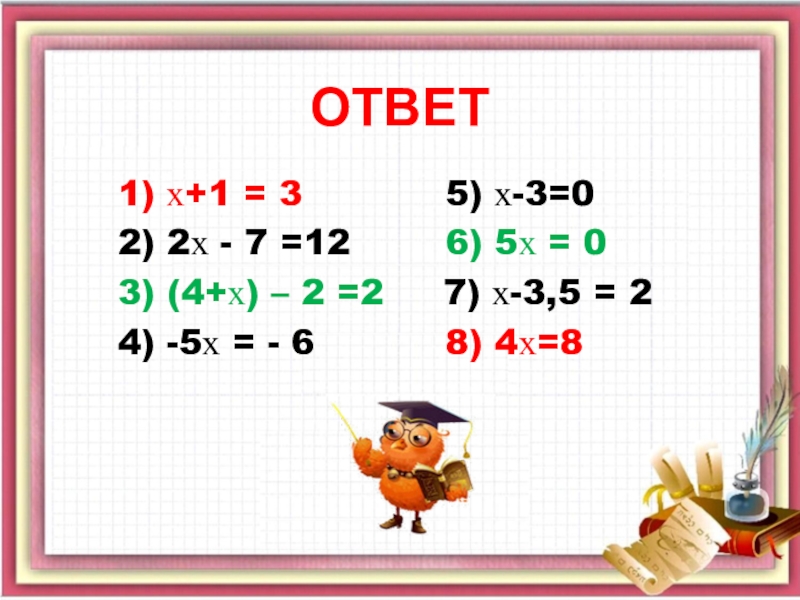 ОТВЕТ

1) $x+1 = 3$
2) $2x - 7 = 12$
3) $(4+x) - 2 = 2$
4) $-5x = -6$

5) $x-3=0$
6) $5x = 0$
7) $x-3,5 = 2$
8) $4x=8$